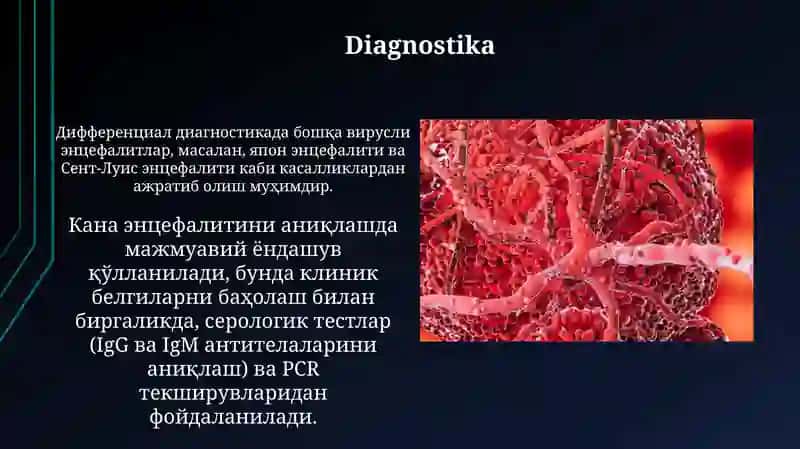 Diagnostika

Дифференциал диагностикада бошқа вирусли энцефалитлар, масалан, япон энцефалити ва Сент-Луис энцефалити каби касалликлардан ажратиб олиш муҳимдир.

Кана энцефалитини аниқлашда мажмуавий ёндашув қўлланилади, бунда клиник белгиларни баҳолаш билан биргаликда, серологик тестлар (IgG ва IgM антителаларини аниқлаш) ва PCR текширувларидан фойдаланилади.